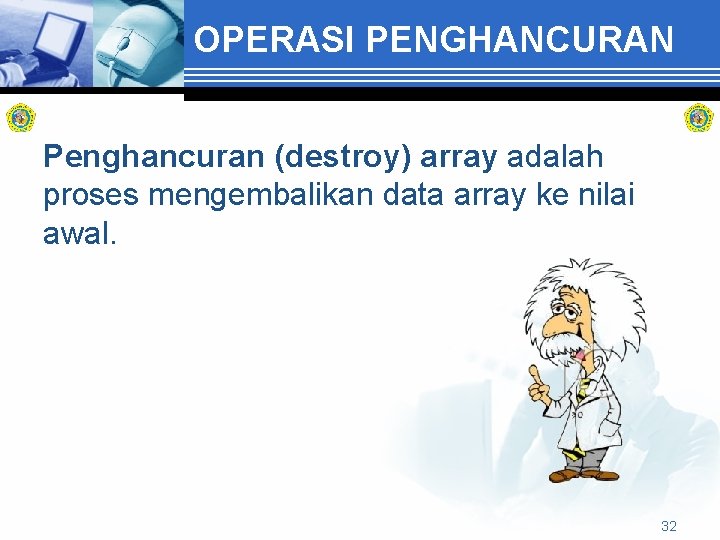 OPERASI PENGHANCURAN

Penghancuran (destroy) array adalah proses mengembalikan data array ke nilai awal.

32